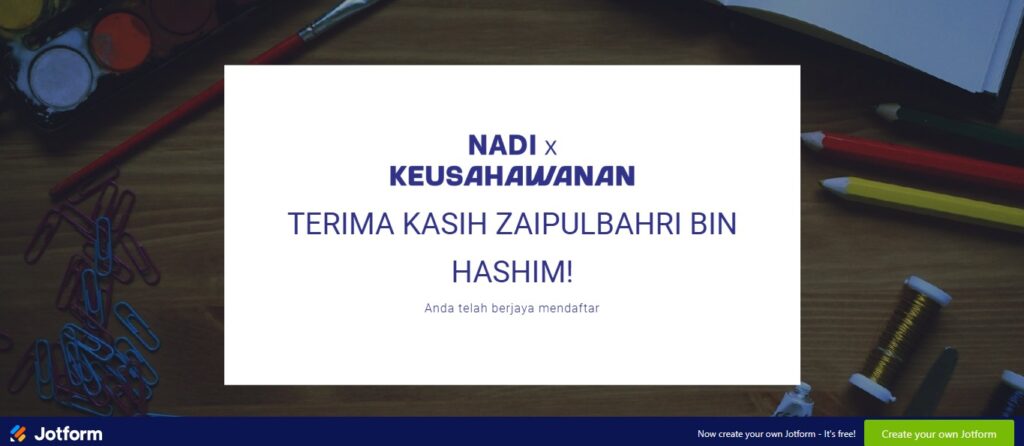 NADI x
KEUSAHAWANAN

TERIMA KASIH ZAIPULBAHRI BIN HASHIM!

Anda telah berjaya mendaftar

Jotform

Now create your own Jotform - It's free!

Create your own Jotform